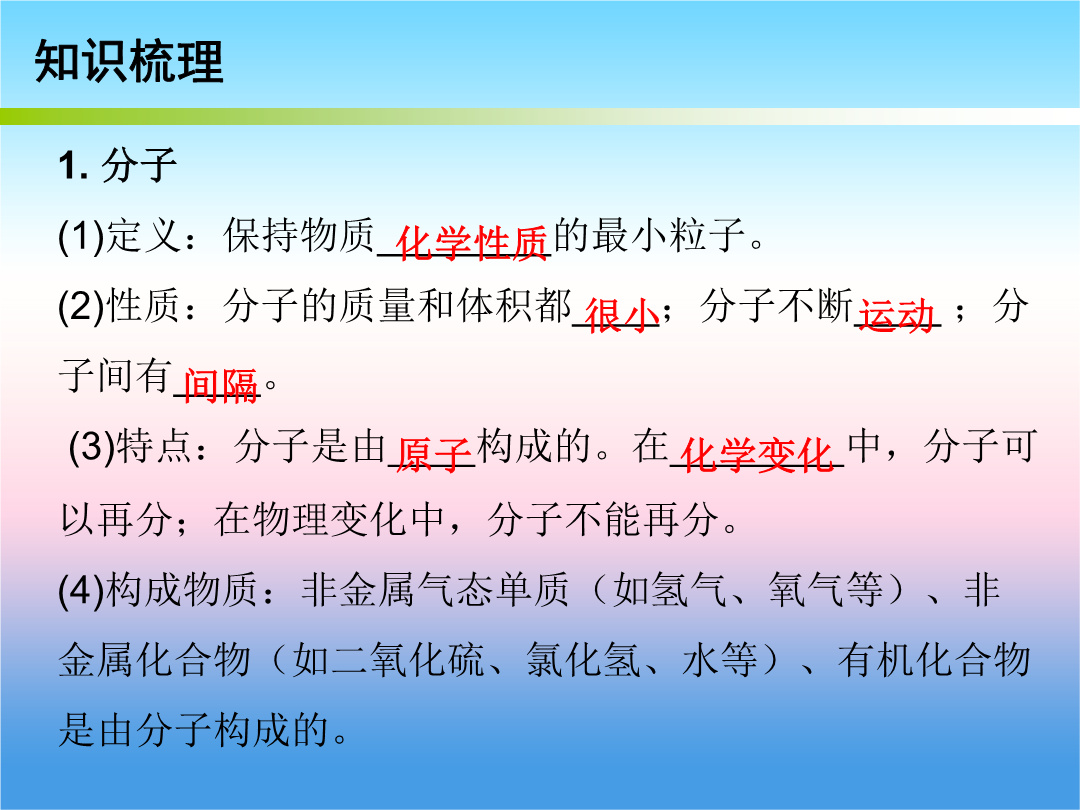 知识梳理

1. 分子

(1)定义：保持物质化学性质的最小粒子。

(2)性质：分子的质量和体积都很小；分子不断运动；分子间有间隔。

(3)特点：分子是由原子构成的。在化学变化中，分子可以再分；在物理变化中，分子不能再分。

(4)构成物质：非金属气态单质（如氢气、氧气等）、非金属化合物（如二氧化硫、氯化氢、水等）、有机化合物是由分子构成的。